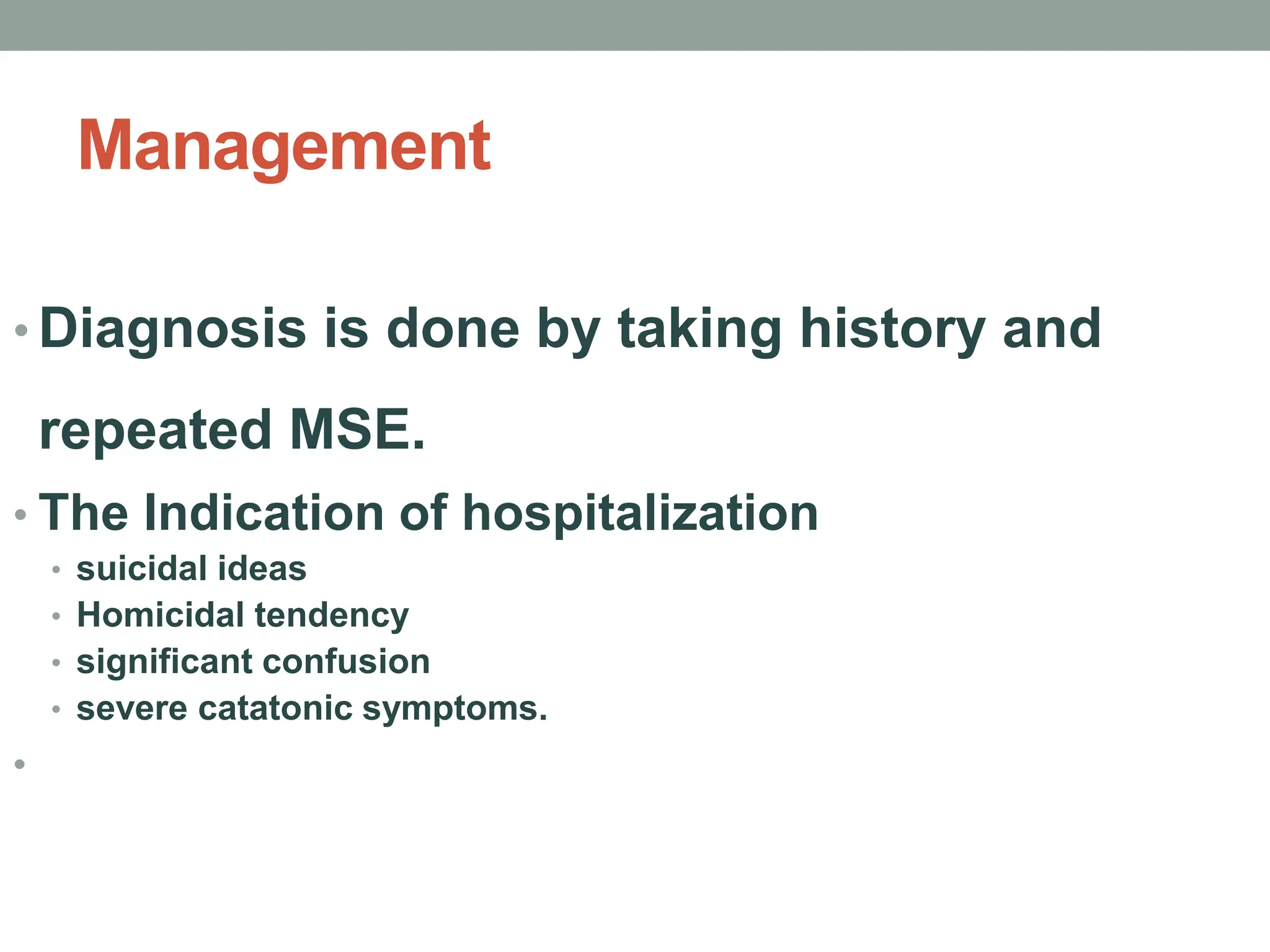 Management

• Diagnosis is done by taking history and repeated MSE.
• The Indication of hospitalization
  • suicidal ideas
  • Homicidal tendency
  • significant confusion
  • severe catatonic symptoms.
•